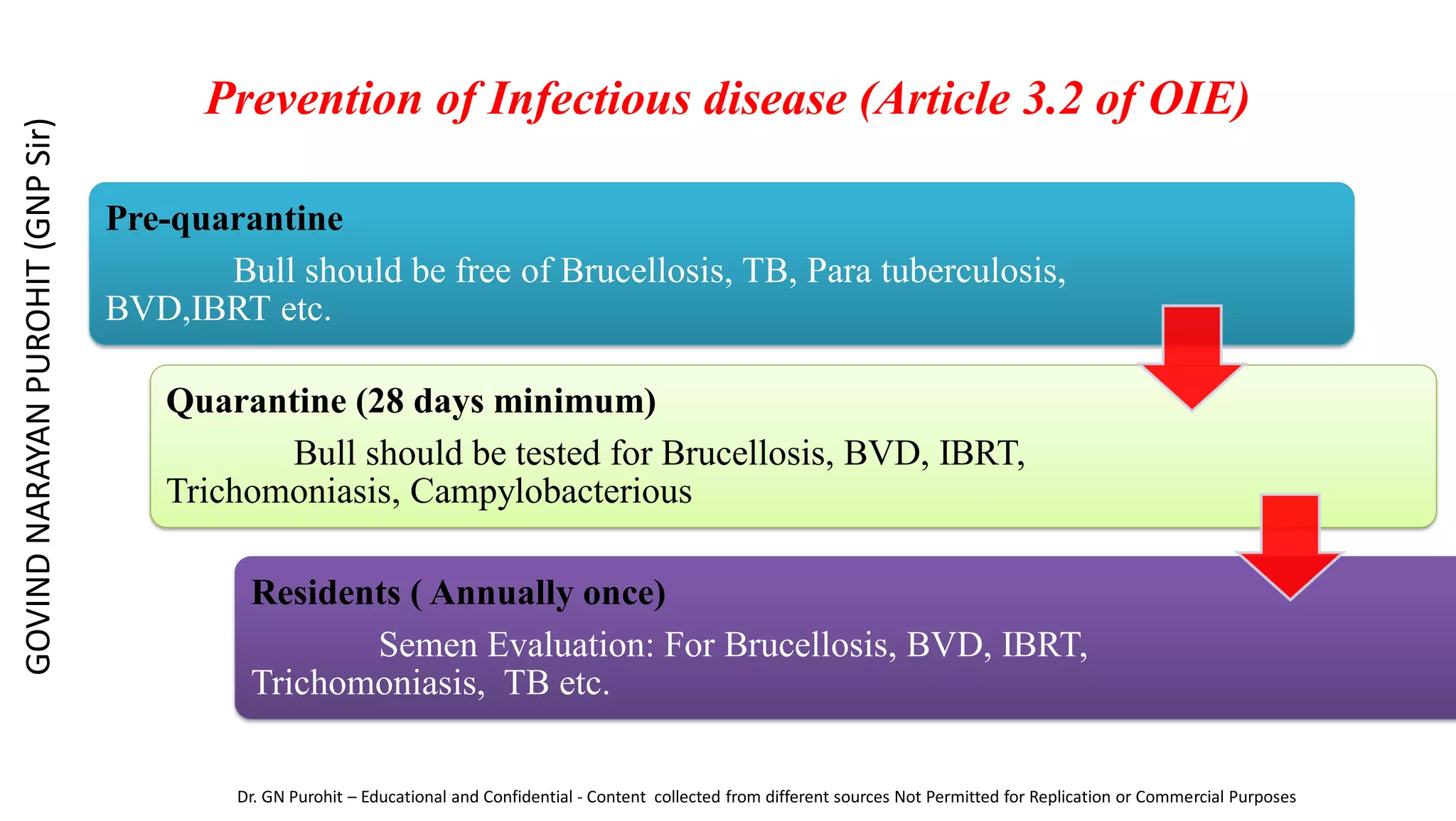 GOVIND NARAYAN PUROHIT (GNP Sir)

Prevention of Infectious disease (Article 3.2 of OIE)

Pre-quarantine

Bull should be free of Brucellosis, TB, Para tuberculosis, BVD,IBRT etc.

Quarantine (28 days minimum)

Bull should be tested for Brucellosis, BVD, IBRT, Trichomoniasis, Campylobacterious

Residents ( Annually once)

Semen Evaluation: For Brucellosis, BVD, IBRT, Trichomoniasis, TB etc.

Dr. GN Purohit – Educational and Confidential - Content collected from different sources Not Permitted for Replication or Commercial Purposes